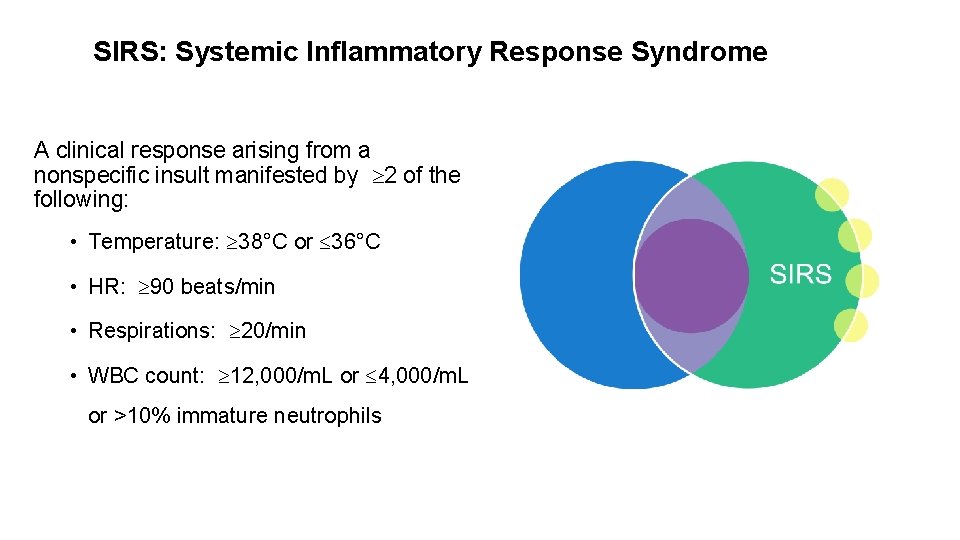 SIRS: Systemic Inflammatory Response Syndrome

A clinical response arising from a nonspecific insult manifested by $\geq$2 of the following:

• Temperature: $\geq$38°C or $\leq$36°C

• HR: $\geq$90 beats/min

• Respirations: $\geq$20/min

• WBC count: $\geq$12,000/mL or $\leq$4,000/mL or >10% immature neutrophils

SIRS